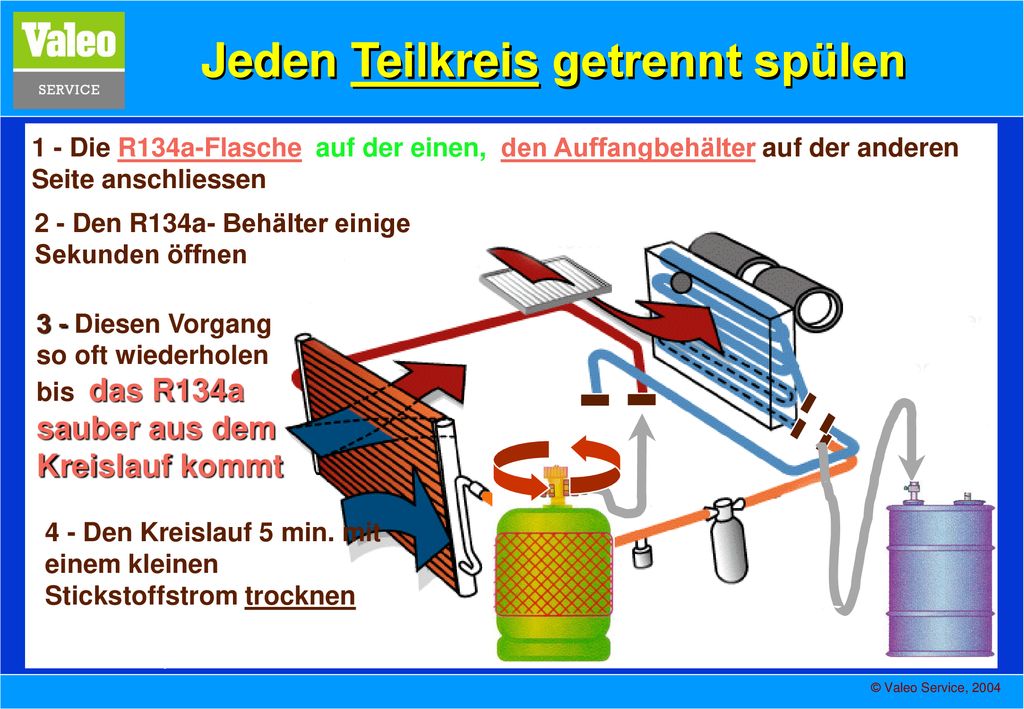 Valeo
SERVICE

Jeden Teilkreis getrennt spülen

1 - Die R134a-Flasche auf der einen, den Auffangbehälter auf der anderen Seite anschliessen

2 - Den R134a- Behälter einige Sekunden öffnen

3 - Diesen Vorgang so oft wiederholen bis das R134a sauber aus dem Kreislauf kommt

4 - Den Kreislauf 5 min. mit einem kleinen Stickstoffstrom trocknen

© Valeo Service, 2004